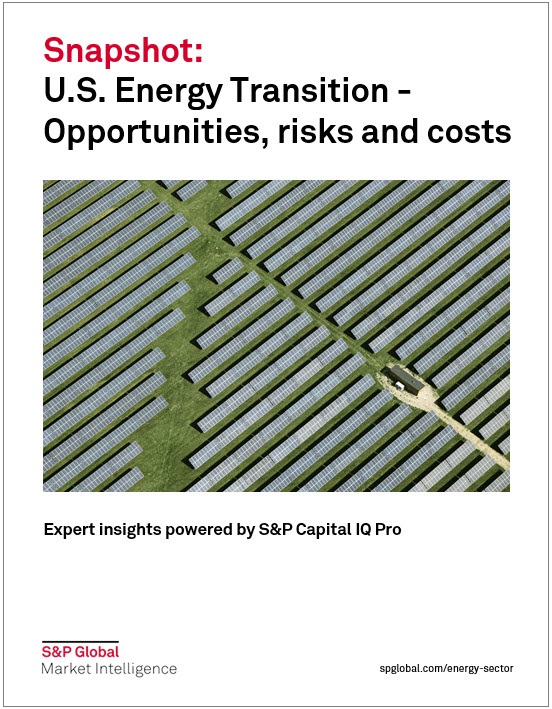 Snapshot:
U.S. Energy Transition - Opportunities, risks and costs

Expert insights powered by S&P Capital IQ Pro

S&P Global
Market Intelligence

spglobal.com/energy-sector